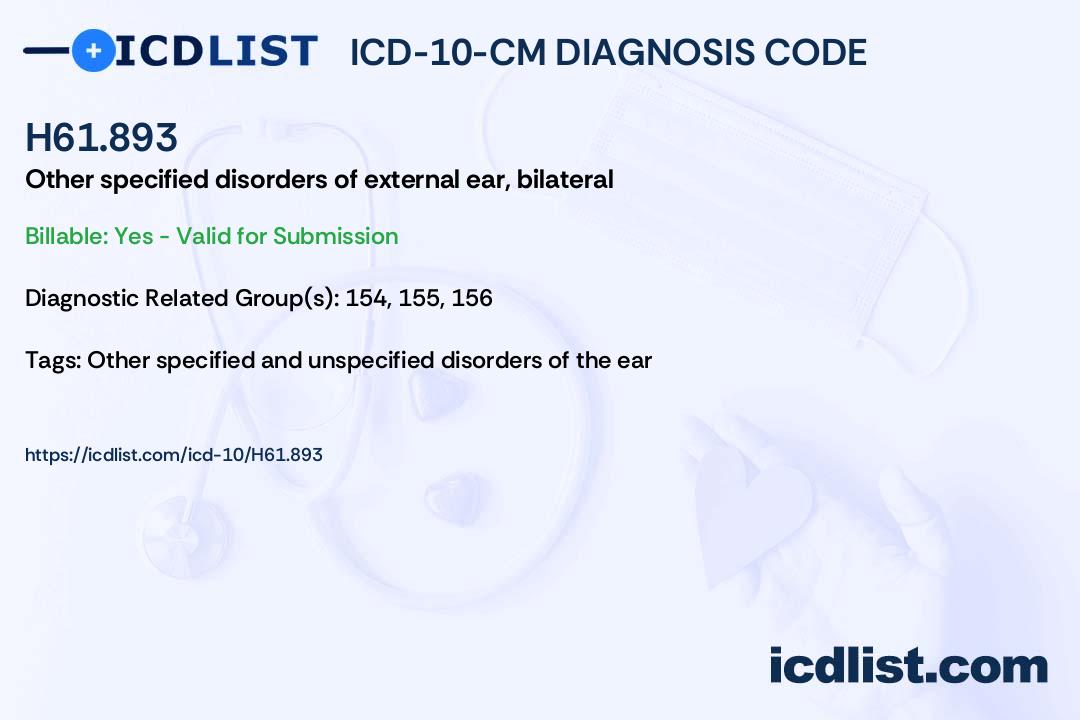 ICDLIST ICD-10-CM DIAGNOSIS CODE

H61.893

Other specified disorders of external ear, bilateral

Billable: Yes - Valid for Submission

Diagnostic Related Group(s): 154, 155, 156

Tags: Other specified and unspecified disorders of the ear

https://icdlist.com/icd-10/H61.893

icdlist.com